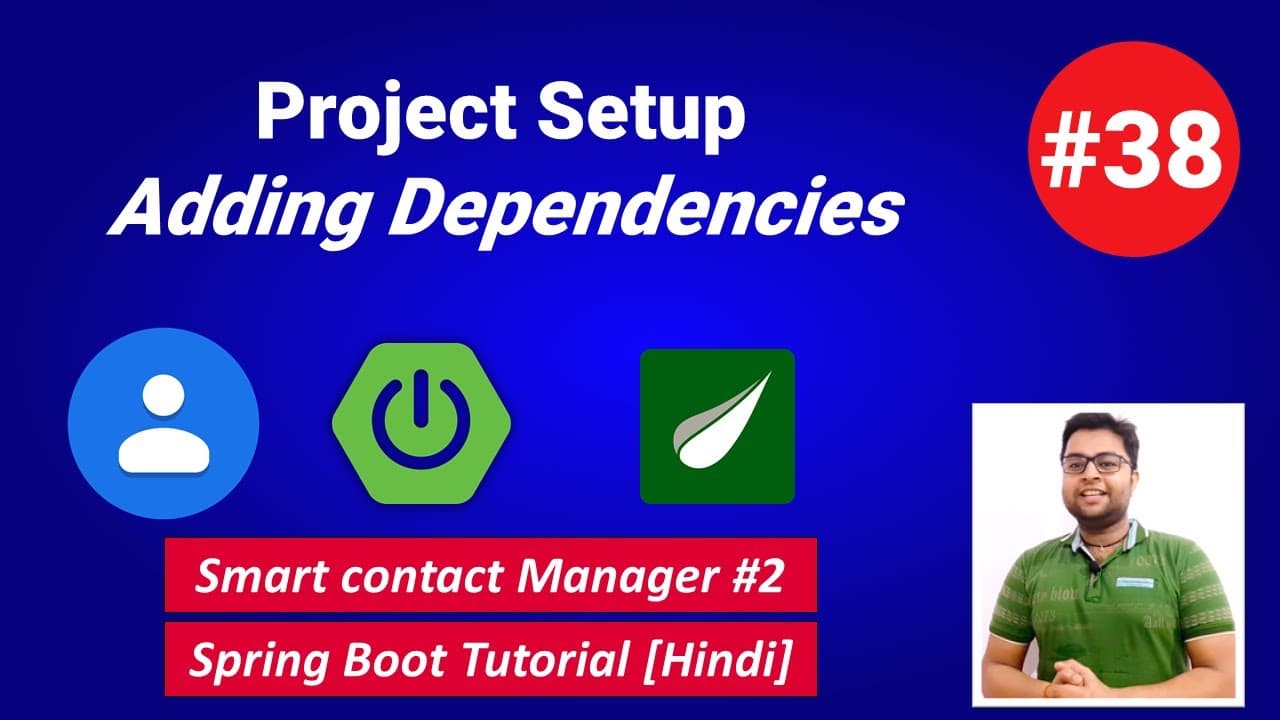 Project Setup
Adding Dependencies

#38

Smart contact Manager #2

Spring Boot Tutorial [Hindi]